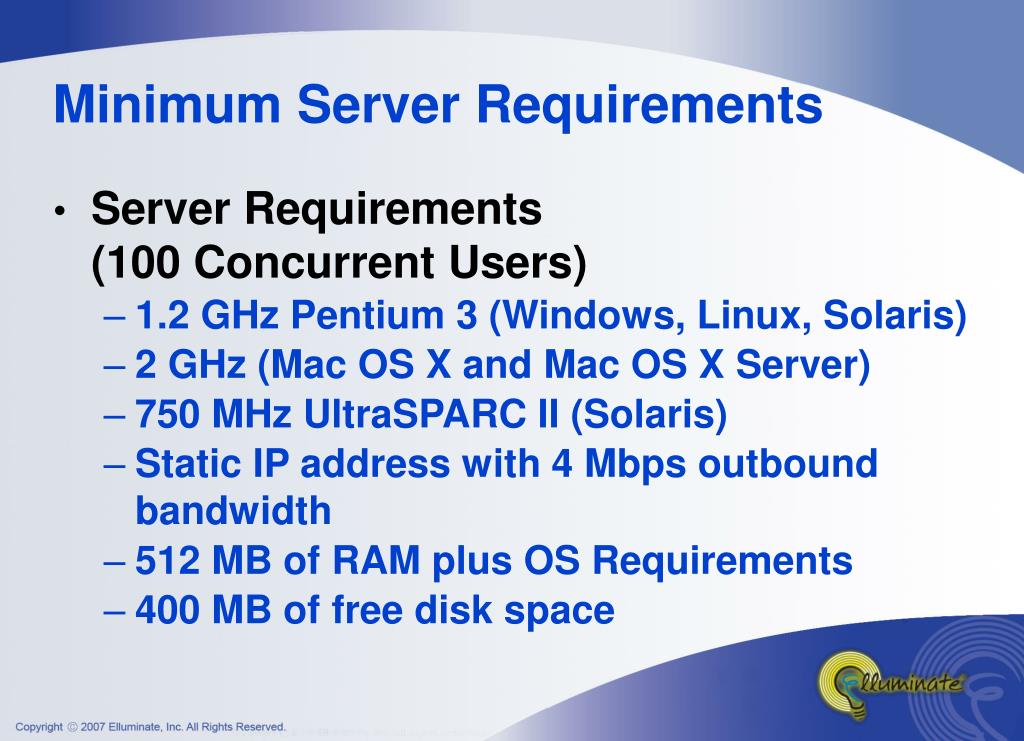 Minimum Server Requirements

• Server Requirements (100 Concurrent Users)
– 1.2 GHz Pentium 3 (Windows, Linux, Solaris)
– 2 GHz (Mac OS X and Mac OS X Server)
– 750 MHz UltraSPARC II (Solaris)
– Static IP address with 4 Mbps outbound bandwidth
– 512 MB of RAM plus OS Requirements
– 400 MB of free disk space

Elluminate

Copyright © 2007 Elluminate, Inc. All Rights Reserved.